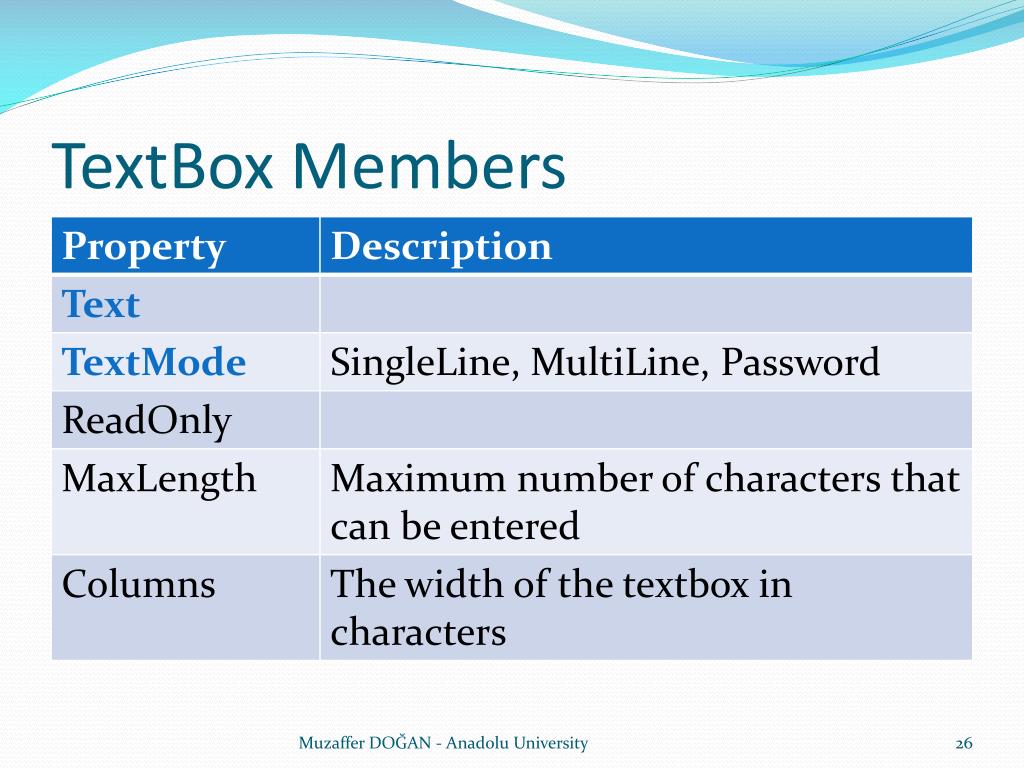 TextBox Members

| Property | Description |
|---|---|
| Text | |
| TextMode | SingleLine, MultiLine, Password |
| ReadOnly | |
| MaxLength | Maximum number of characters that can be entered |
| Columns | The width of the textbox in characters |

Muzaffer DOĞAN - Anadolu University

26